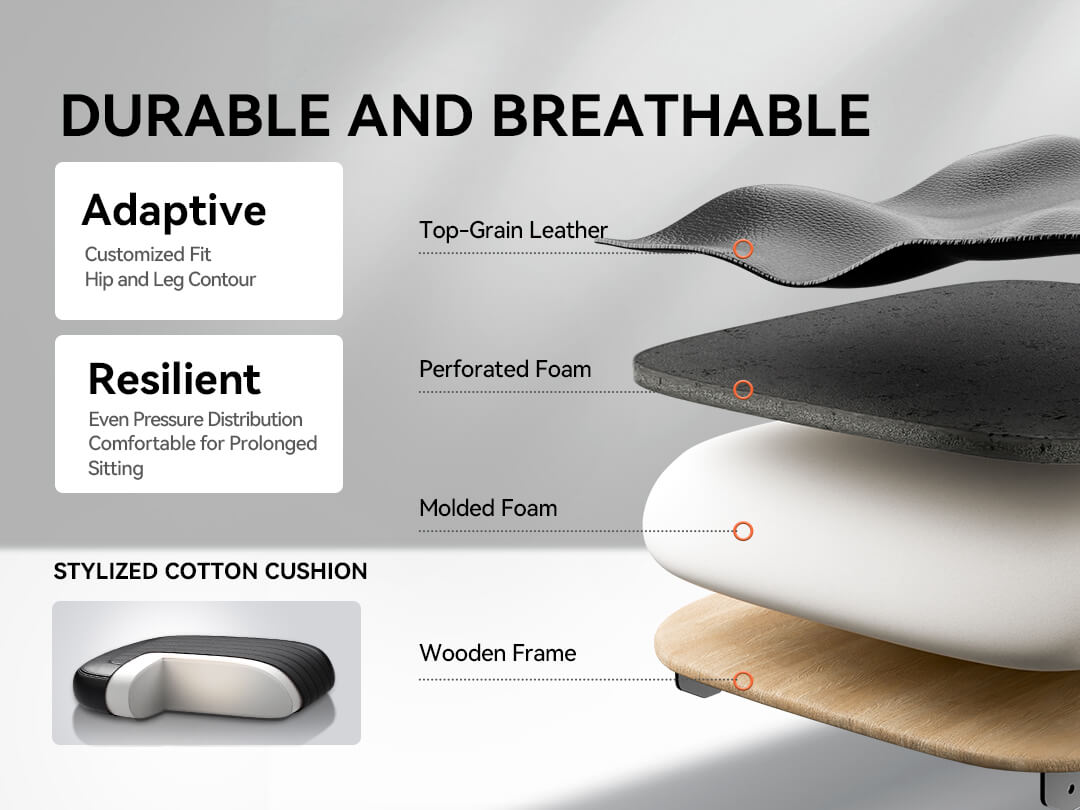 DURABLE AND BREATHABLE

Adaptive
Customized Fit
Hip and Leg Contour

Resilient
Even Pressure Distribution
Comfortable for Prolonged Sitting

STYLIZED COTTON CUSHION

Top-Grain Leather

Perforated Foam

Molded Foam

Wooden Frame